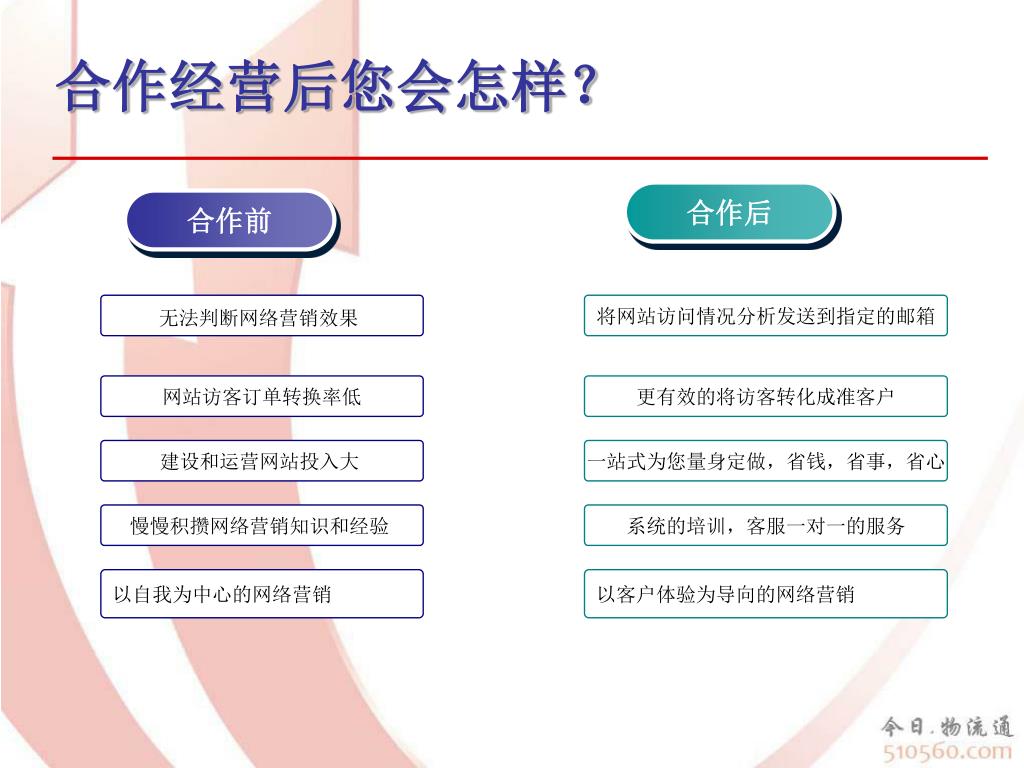 合作经营后您会怎样？

合作前

无法判断网络营销效果

网站访客订单转换率低

建设和运营网站投入大

慢慢积攒网络营销知识和经验

以自我为中心的网络营销

合作后

将网站访问情况分析发送到指定的邮箱

更有效的将访客转化成准客户

一站式为您量身定做，省钱，省事，省心

系统的培训，客服一对一的服务

以客户体验为导向的网络营销

今日.物流通
510560.com